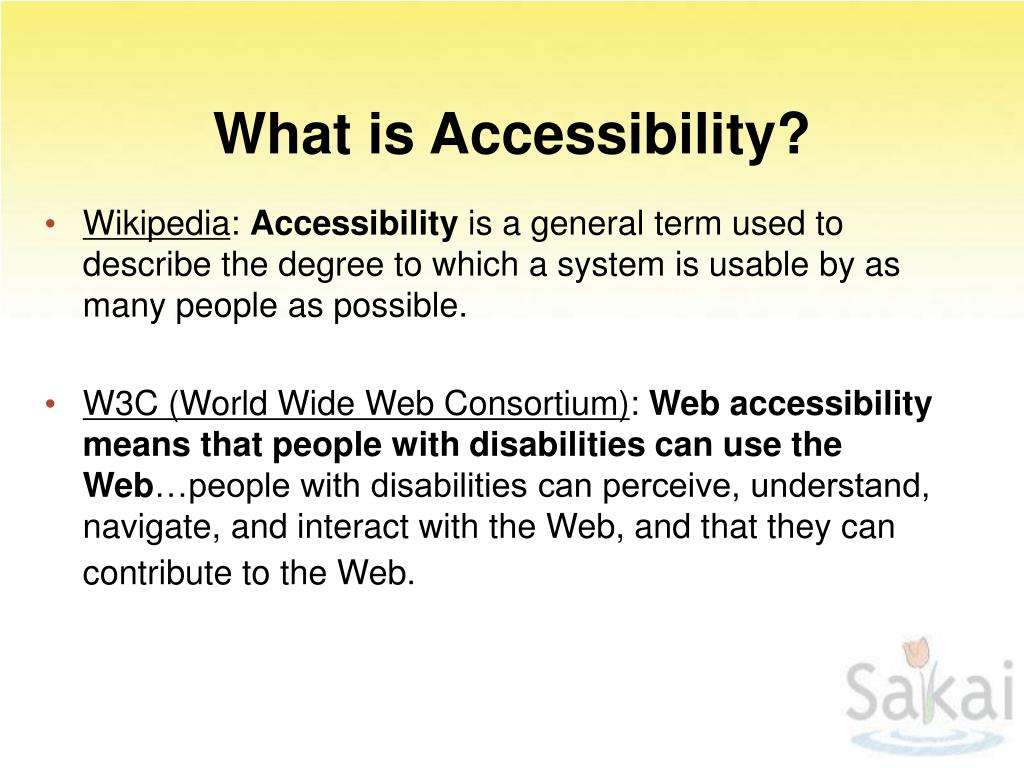 What is Accessibility?

• Wikipedia: Accessibility is a general term used to describe the degree to which a system is usable by as many people as possible.

• W3C (World Wide Web Consortium): Web accessibility means that people with disabilities can use the Web…people with disabilities can perceive, understand, navigate, and interact with the Web, and that they can contribute to the Web.

Sakai